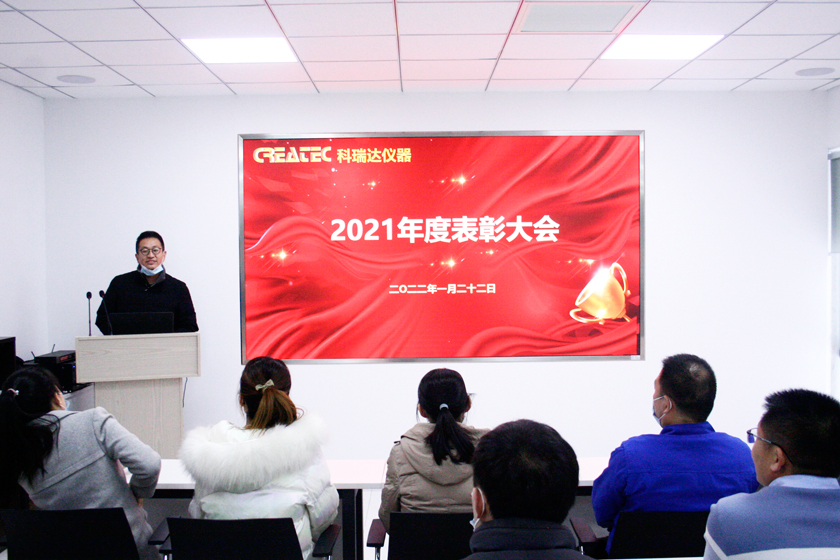 CREATEC 科瑞达仪器

2021年度表彰大会

二〇二二年一月二十二日